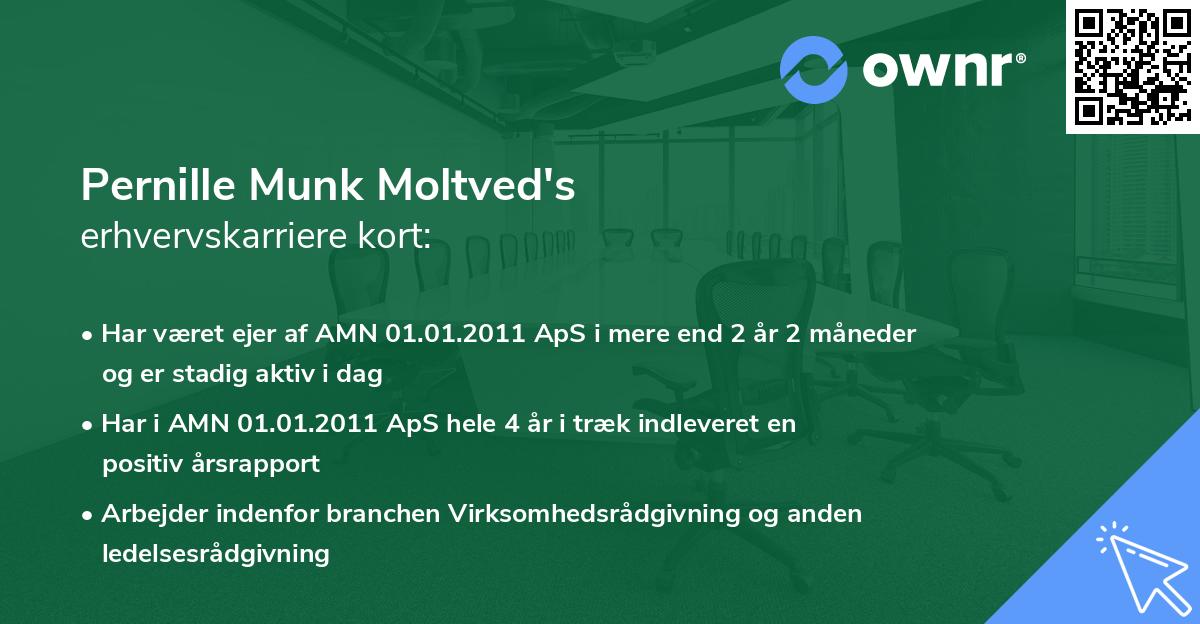 ownr®

Pernille Munk Moltved's
erhvervskarriere kort:

• Har været ejer af AMN 01.01.2011 ApS i mere end 2 år 2 måneder og er stadig aktiv i dag

• Har i AMN 01.01.2011 ApS hele 4 år i træk indleveret en positiv årsrapport

• Arbejder indenfor branchen Virksomhedsrådgivning og anden ledelsesrådgivning